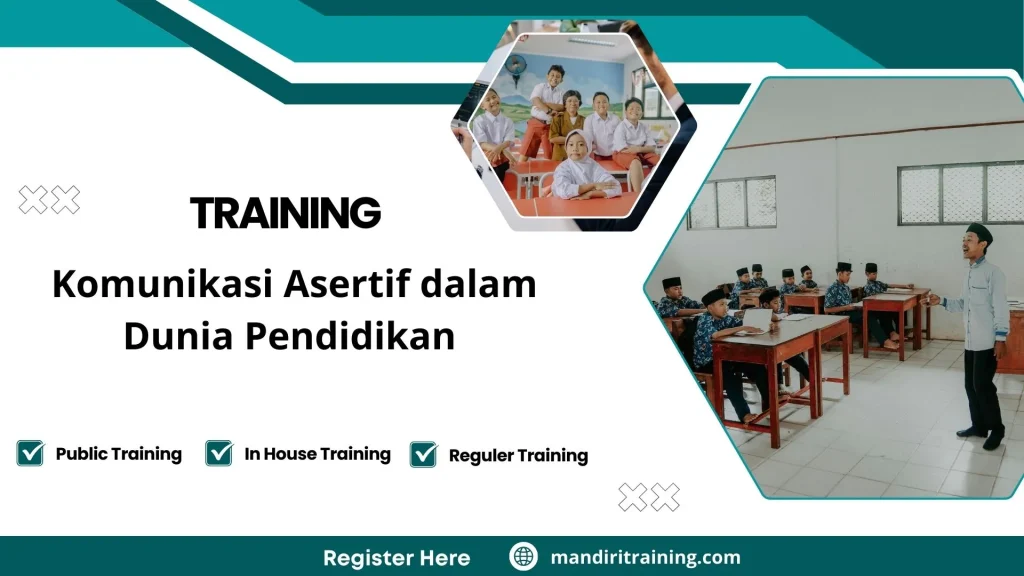 TRAINING

Komunikasi Asertif dalam Dunia Pendidikan

Public Training
In House Training
Reguler Training

Register Here
mandiritraining.com